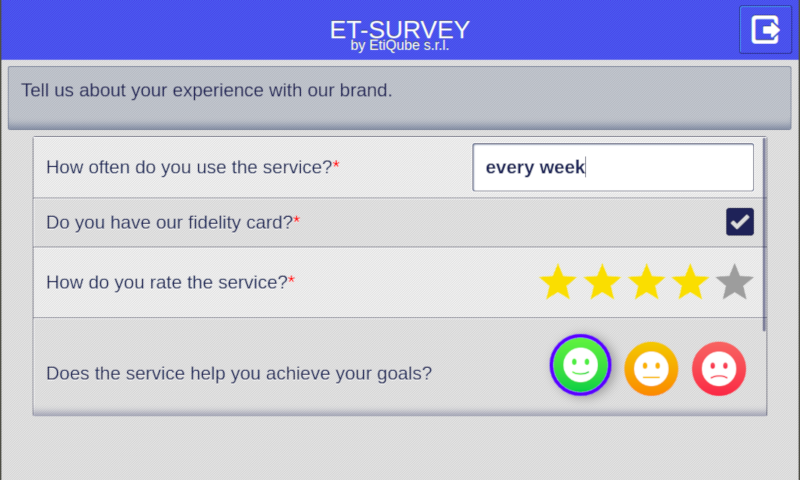 ET-SURVEY
by EtiQube s.r.l.

Tell us about your experience with our brand.

How often do you use the service?*

every week

Do you have our fidelity card?*

How do you rate the service?*

Does the service help you achieve your goals?